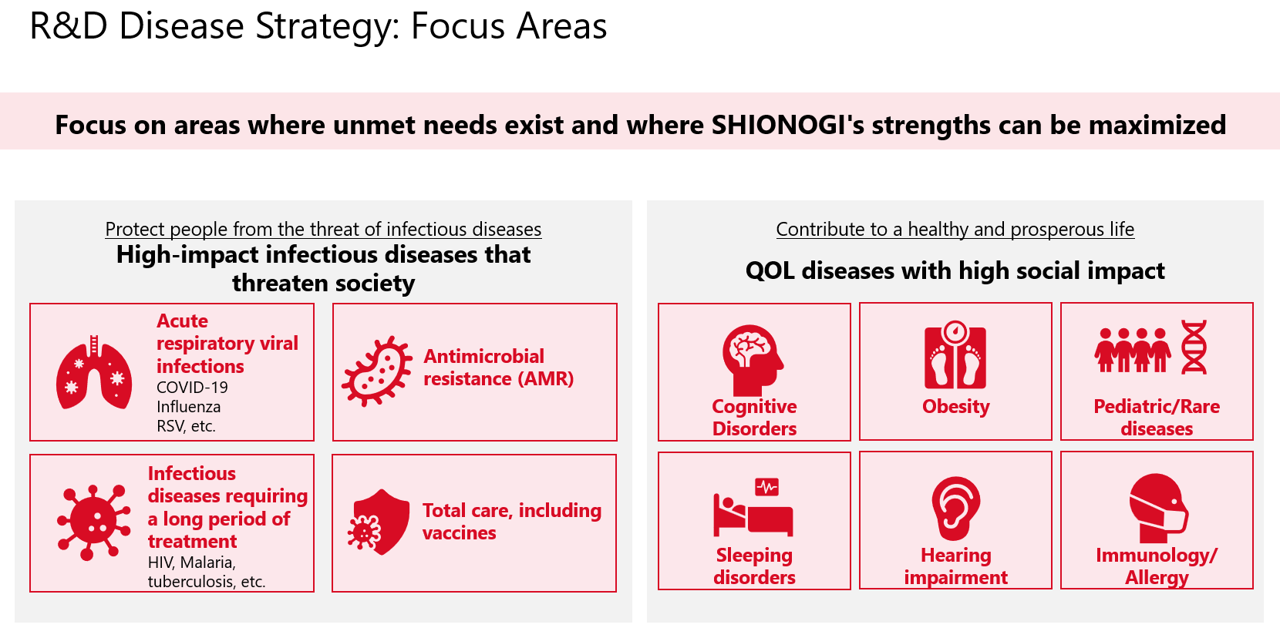 R&D Disease Strategy: Focus Areas

Focus on areas where unmet needs exist and where SHIONOGI's strengths can be maximized

Protect people from the threat of infectious diseases
High-impact infectious diseases that threaten society

Acute respiratory viral infections
COVID-19
Influenza
RSV, etc.

Antimicrobial resistance (AMR)

Infectious diseases requiring a long period of treatment
HIV, Malaria, tuberculosis, etc.

Total care, including vaccines

Contribute to a healthy and prosperous life
QOL diseases with high social impact

Cognitive Disorders

Obesity

Pediatric/Rare diseases

Sleeping disorders

Hearing impairment

Immunology/ Allergy